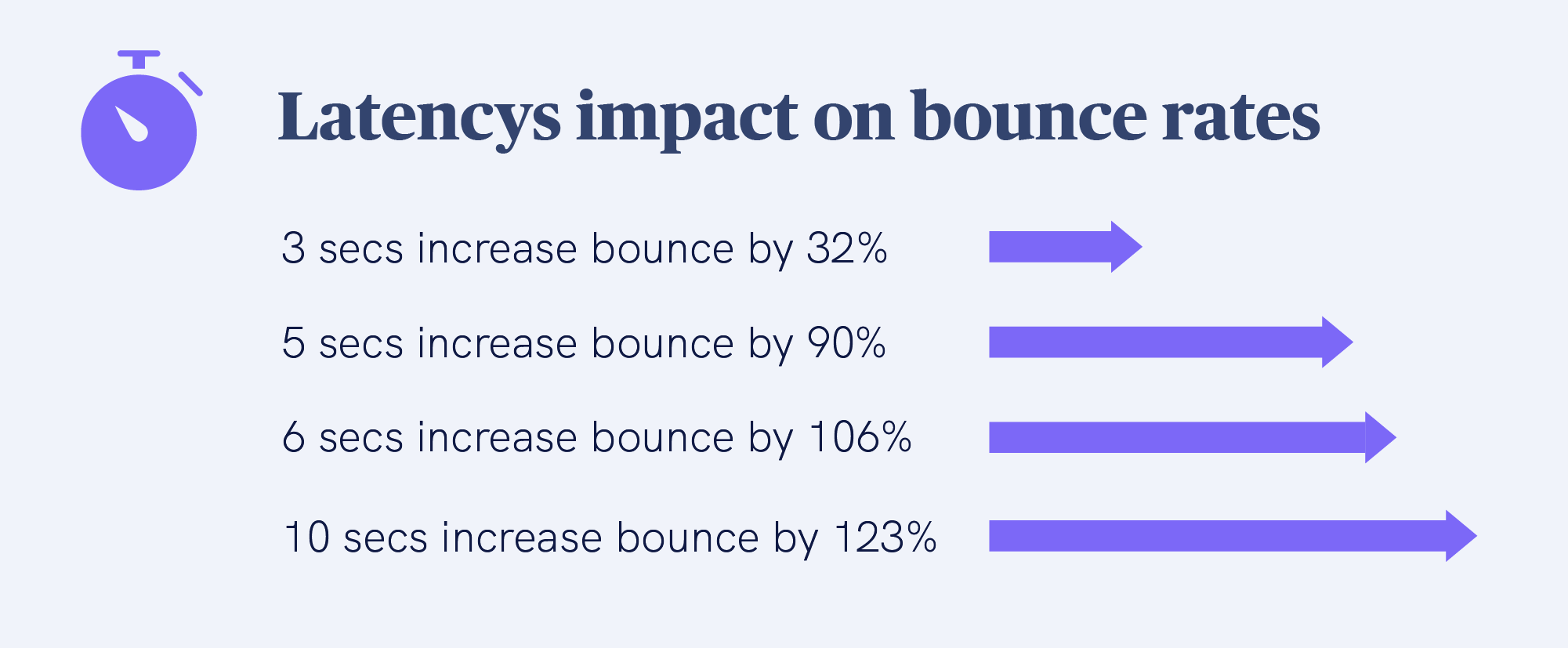 Latencys impact on bounce rates

3 secs increase bounce by 32%

5 secs increase bounce by 90%

6 secs increase bounce by 106%

10 secs increase bounce by 123%